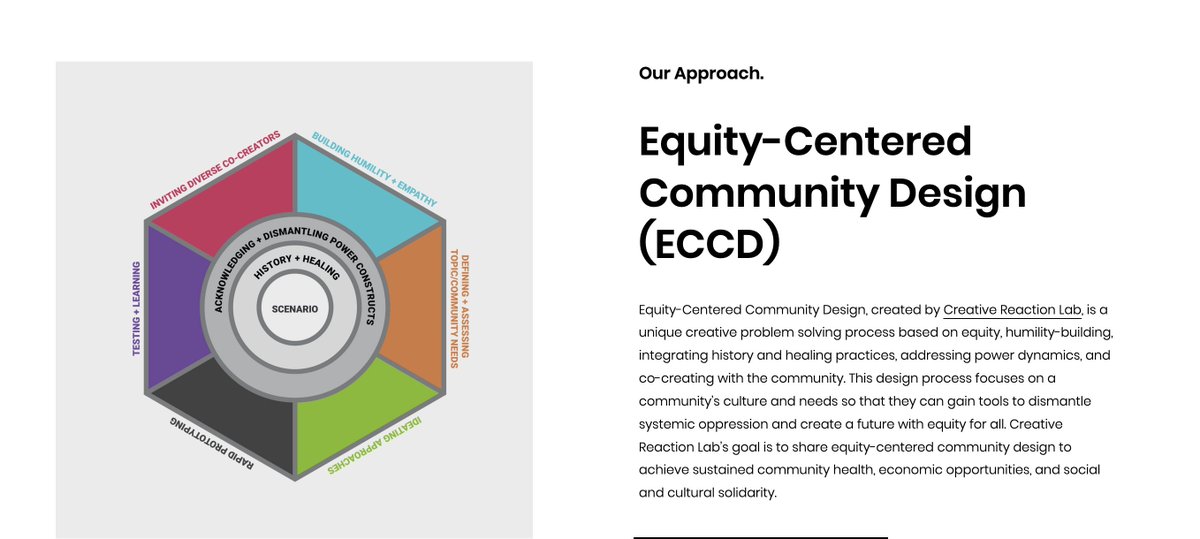 INVITING DIVERSE CO-CREATORS
BUILDING HUMILITY + EMPATHY
DEFINING + ASSESSING TOPIC/COMMUNITY NEEDS
IDEATING APPROACHES
RAPID PROTOTYPING
TESTING + LEARNING
ACKNOWLEDGING + DISMANTLING POWER CONSTRUCTS
HISTORY + HEALING
SCENARIO

Our Approach.

Equity-Centered Community Design (ECCD)

Equity-Centered Community Design, created by Creative Reaction Lab, is a unique creative problem solving process based on equity, humility-building, integrating history and healing practices, addressing power dynamics, and co-creating with the community. This design process focuses on a community's culture and needs so that they can gain tools to dismantle systemic oppression and create a future with equity for all. Creative Reaction Lab's goal is to share equity-centered community design to achieve sustained community health, economic opportunities, and social and cultural solidarity.